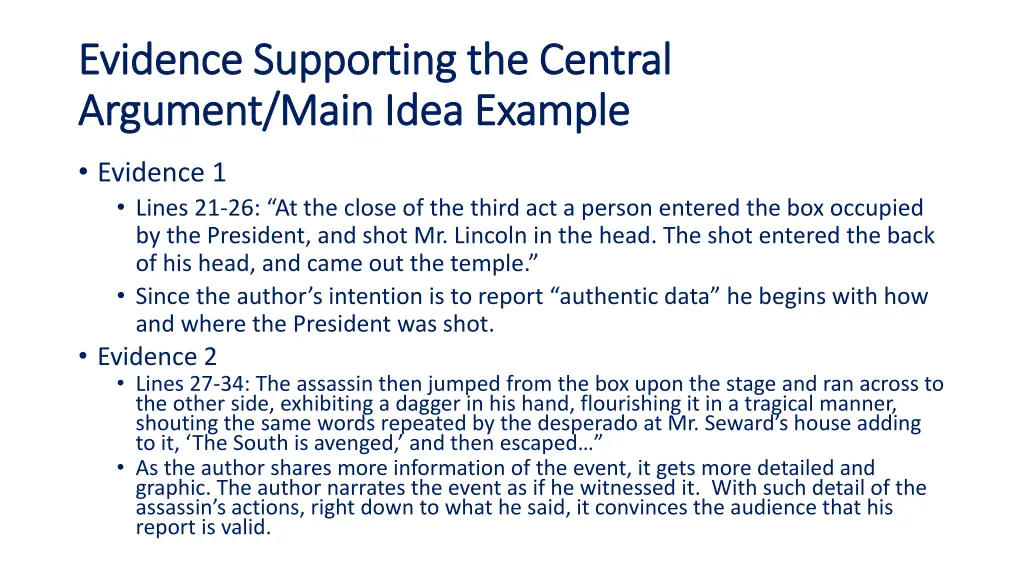 Evidence Supporting the Central Argument/Main Idea Example

• Evidence 1
 • Lines 21-26: “At the close of the third act a person entered the box occupied by the President, and shot Mr. Lincoln in the head. The shot entered the back of his head, and came out the temple.”
 • Since the author’s intention is to report “authentic data” he begins with how and where the President was shot.
• Evidence 2
 • Lines 27-34: The assassin then jumped from the box upon the stage and ran across to the other side, exhibiting a dagger in his hand, flourishing it in a tragical manner, shouting the same words repeated by the desperado at Mr. Seward’s house adding to it, ‘The South is avenged,’ and then escaped…”
 • As the author shares more information of the event, it gets more detailed and graphic. The author narrates the event as if he witnessed it. With such detail of the assassin’s actions, right down to what he said, it convinces the audience that his report is valid.